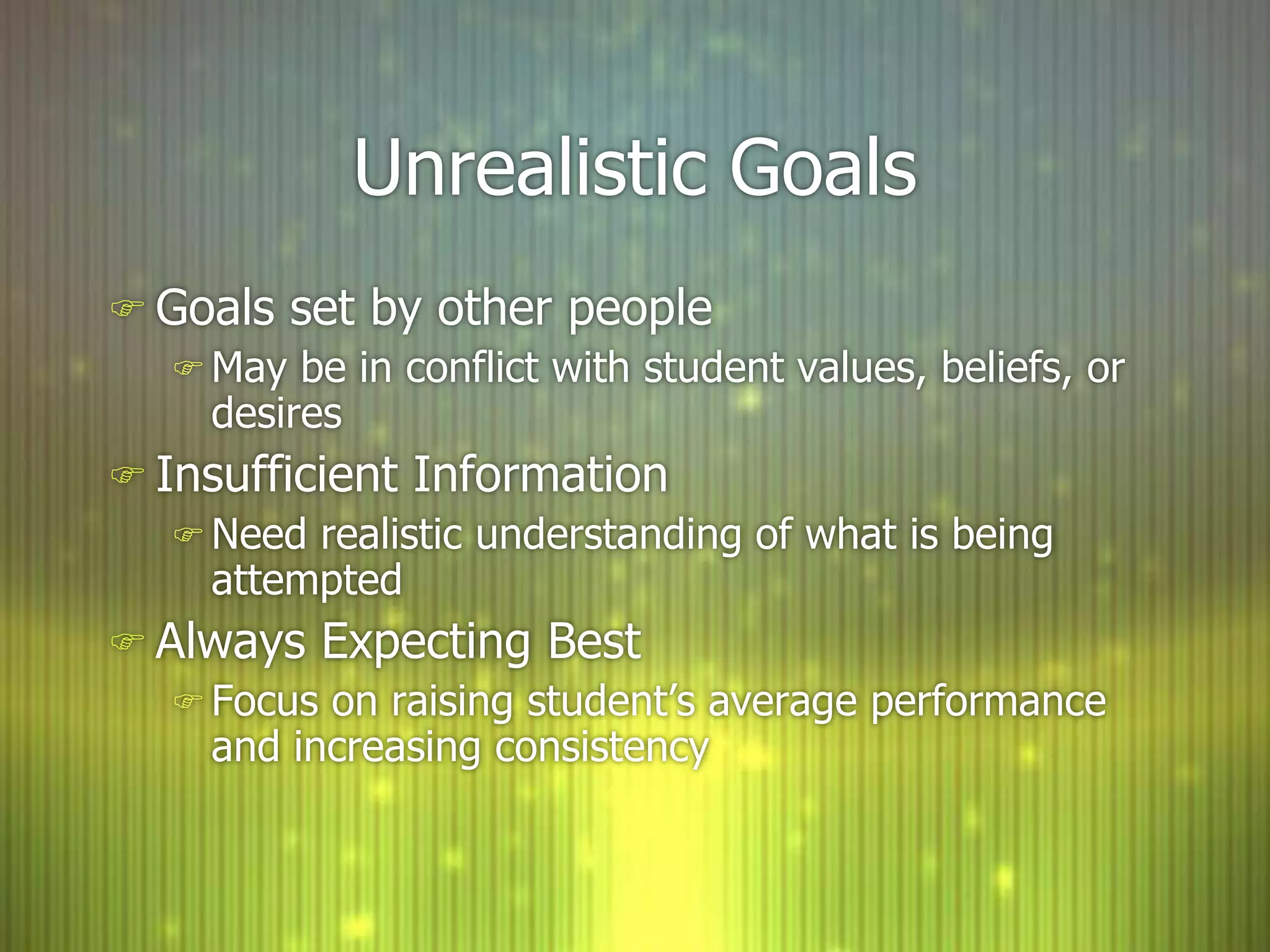 Unrealistic Goals

☞ Goals set by other people

☞ May be in conflict with student values, beliefs, or desires

☞ Insufficient Information

☞ Need realistic understanding of what is being attempted

☞ Always Expecting Best

☞ Focus on raising student's average performance and increasing consistency